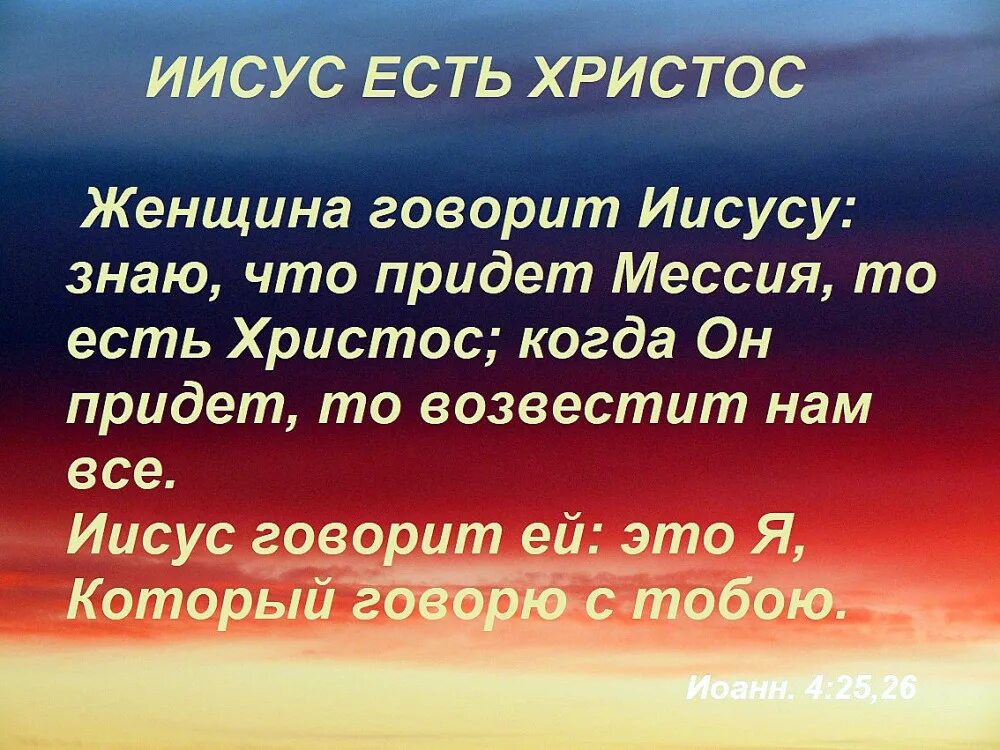 ИИСУС ЕСТЬ ХРИСТОС

Женщина говорит Иисусу: знаю, что придет Мессия, то есть Христос; когда Он придет, то возвестит нам все.
Иисус говорит ей: это Я, Который говорю с тобою.

Иоанн. 4:25,26